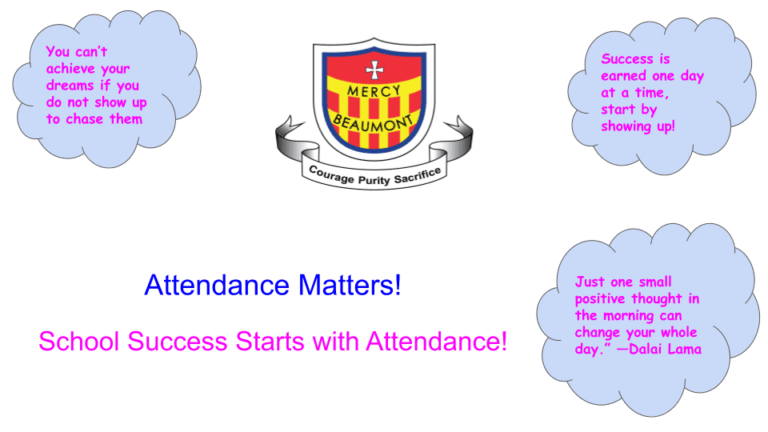 You can't achieve your dreams if you do not show up to chase them

MERCY
BEAUMONT
Courage Purity Sacrifice

Success is earned one day at a time, start by showing up!

Attendance Matters!

School Success Starts with Attendance!

Just one small positive thought in the morning can change your whole day." —Dalai Lama